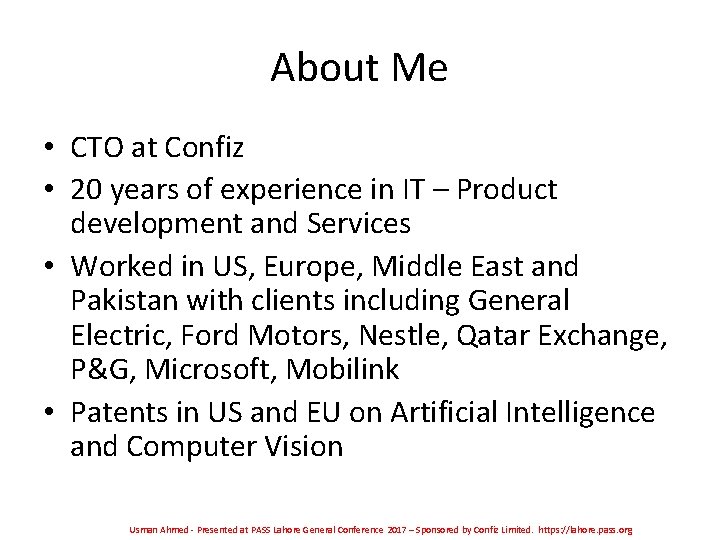 About Me

• CTO at Confiz
• 20 years of experience in IT – Product development and Services
• Worked in US, Europe, Middle East and Pakistan with clients including General Electric, Ford Motors, Nestle, Qatar Exchange, P&G, Microsoft, Mobilink
• Patents in US and EU on Artificial Intelligence and Computer Vision

Usman Ahmed - Presented at PASS Lahore General Conference 2017 – Sponsored by Confiz Limited. https://lahore.pass.org